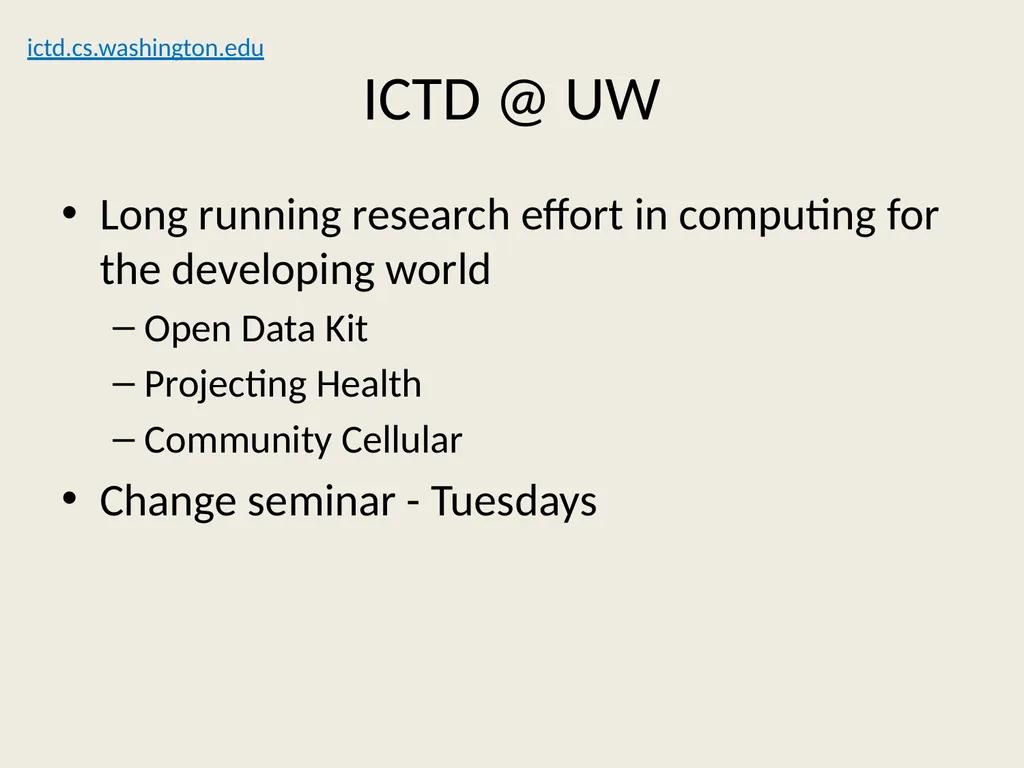 ictd.cs.washington.edu

ICTD @ UW

• Long running research effort in computing for the developing world
– Open Data Kit
– Projecting Health
– Community Cellular
• Change seminar - Tuesdays